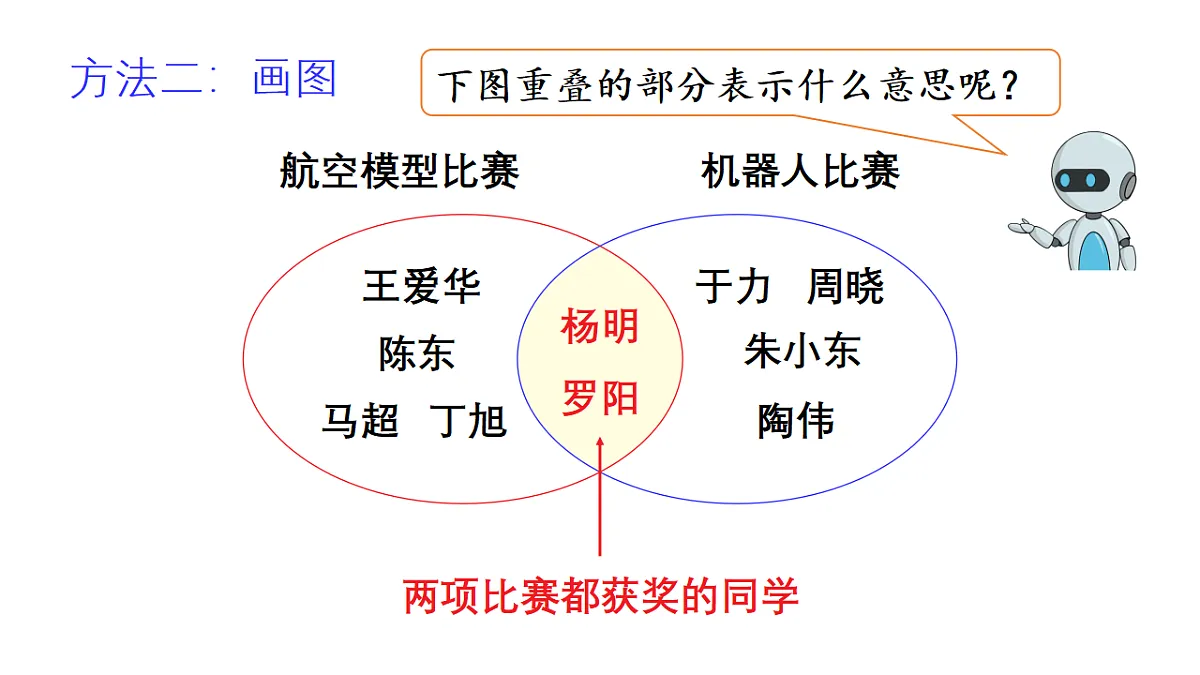 方法二：画图

下图重叠的部分表示什么意思呢？

航空模型比赛

机器人比赛

王爱华
陈东
马超　丁旭

杨明
罗阳

于力　周晓
朱小东
陶伟

两项比赛都获奖的同学